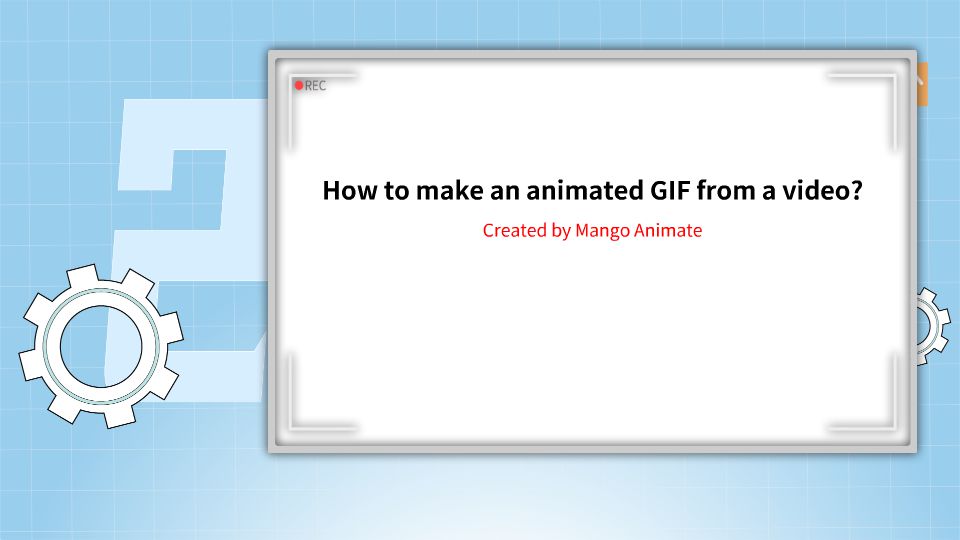 REC

How to make an animated GIF from a video?

Created by Mango Animate